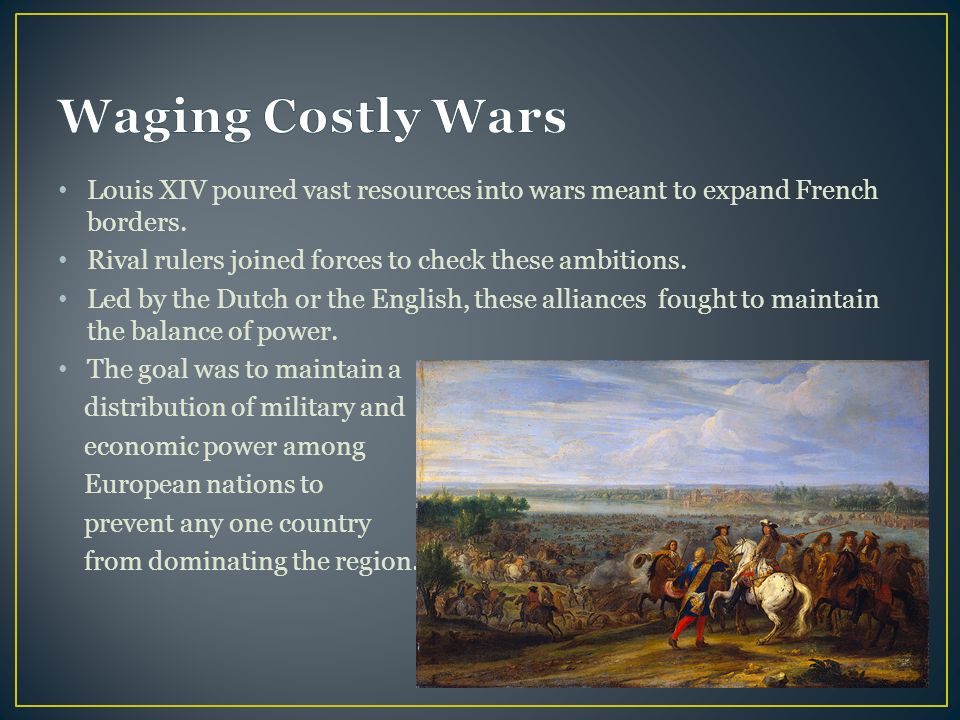 Waging Costly Wars

• Louis XIV poured vast resources into wars meant to expand French borders.
• Rival rulers joined forces to check these ambitions.
• Led by the Dutch or the English, these alliances fought to maintain the balance of power.
• The goal was to maintain a distribution of military and economic power among European nations to prevent any one country from dominating the region.